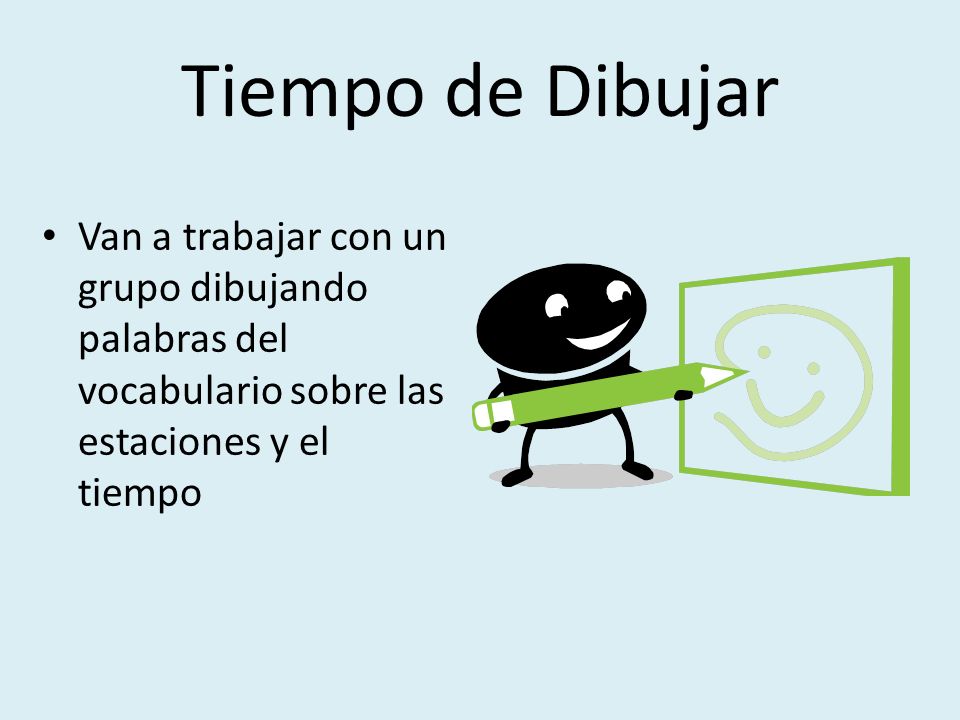 Tiempo de Dibujar

• Van a trabajar con un grupo dibujando palabras del vocabulario sobre las estaciones y el tiempo